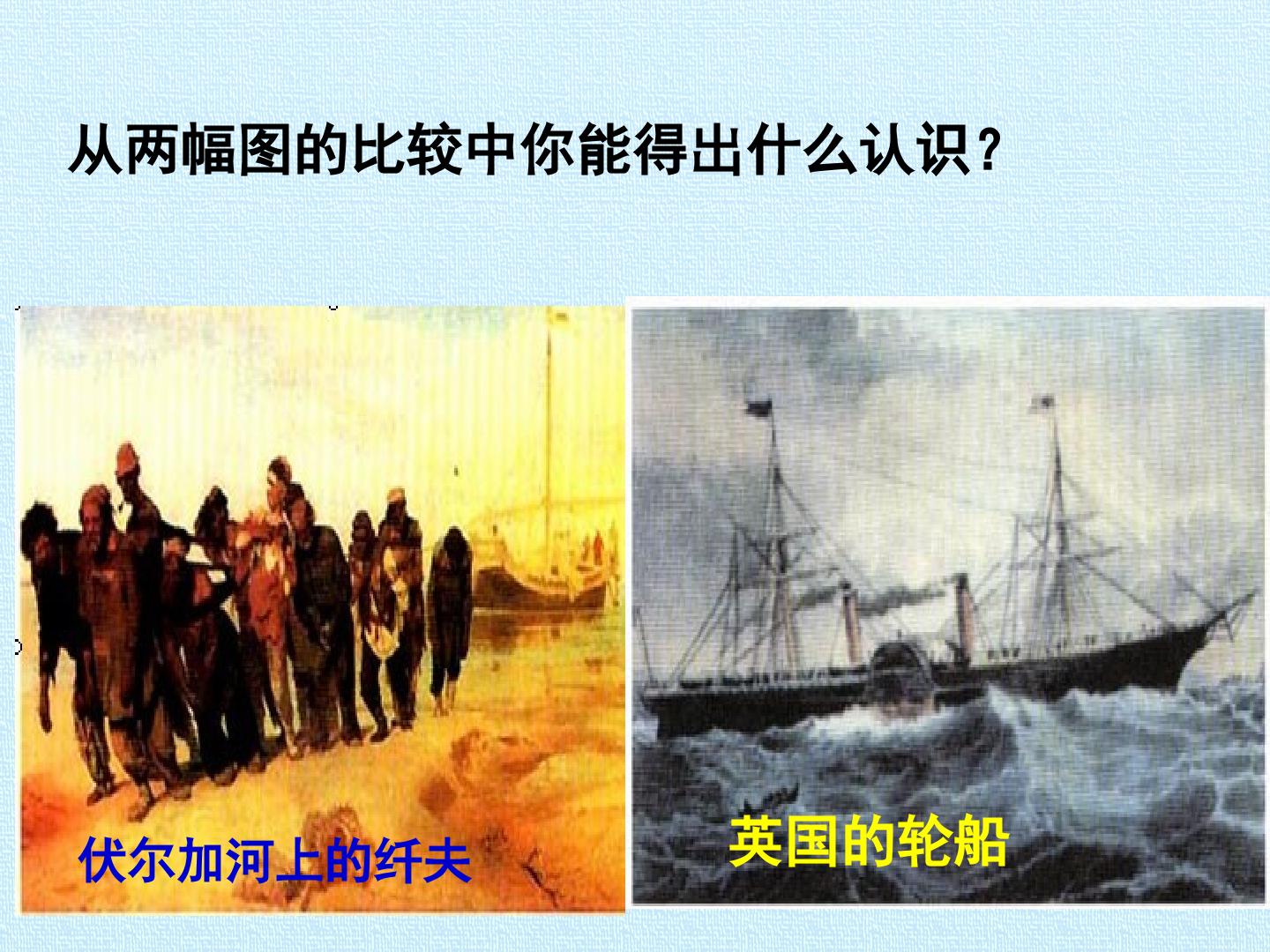 从两幅图的比较中你能得出什么认识？

伏尔加河上的纤夫

英国的轮船